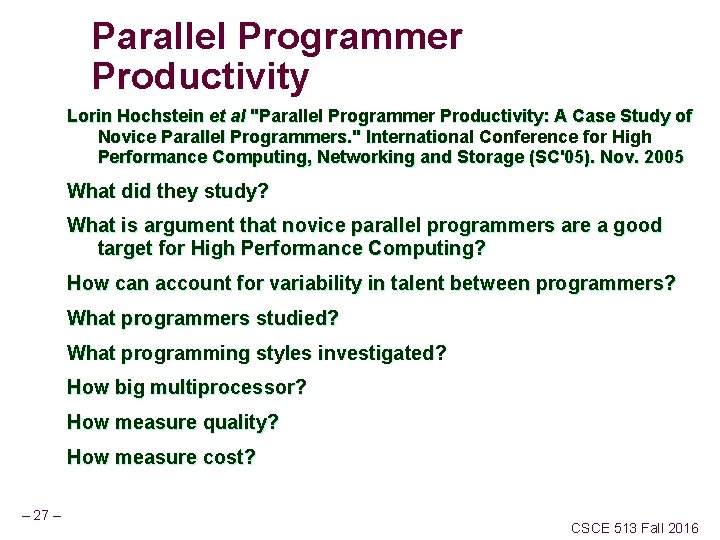 Parallel Programmer Productivity

Lorin Hochstein et al "Parallel Programmer Productivity: A Case Study of Novice Parallel Programmers." International Conference for High Performance Computing, Networking and Storage (SC'05). Nov. 2005

What did they study?

What is argument that novice parallel programmers are a good target for High Performance Computing?

How can account for variability in talent between programmers?

What programmers studied?

What programming styles investigated?

How big multiprocessor?

How measure quality?

How measure cost?

– 27 –

CSCE 513 Fall 2016